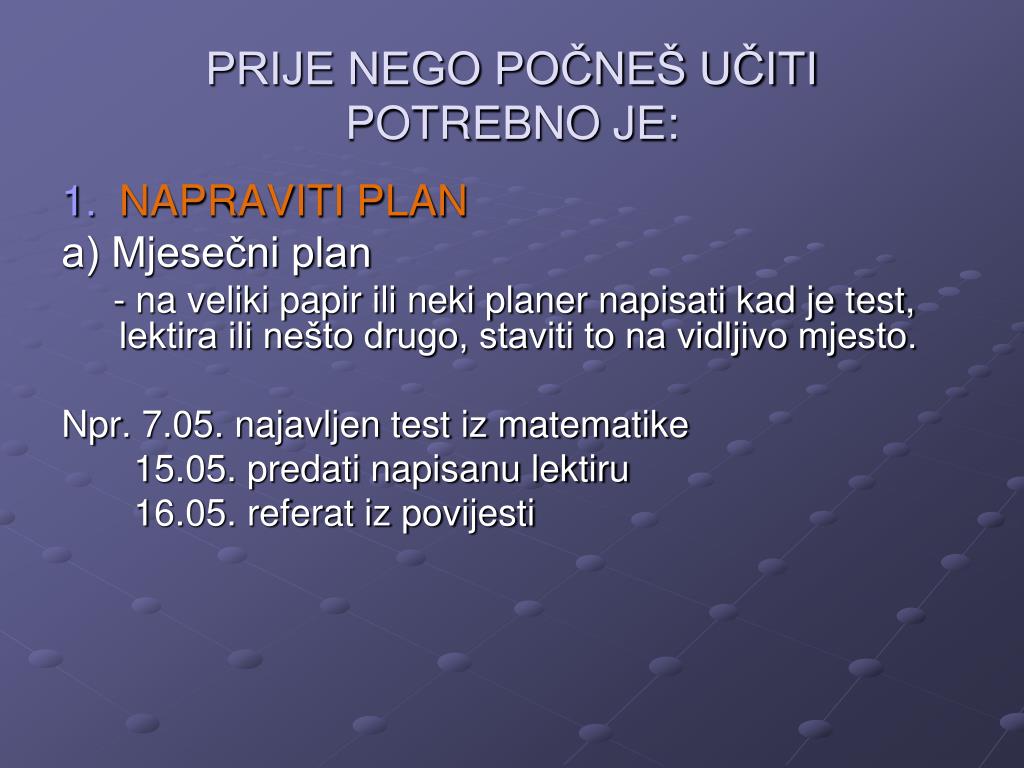 PRIJE NEGO POČNEŠ UČITI POTREBNO JE:

1. NAPRAVITI PLAN

a) Mjesečni plan

- na veliki papir ili neki planer napisati kad je test, lektira ili nešto drugo, staviti to na vidljivo mjesto.

Npr. 7.05. najavljen test iz matematike
15.05. predati napisanu lektiru
16.05. referat iz povijesti